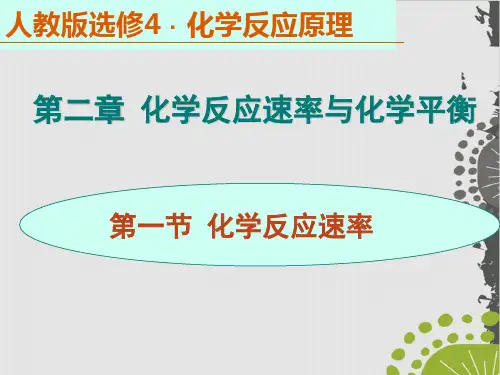 人教版选修4 · 化学反应原理

第二章 化学反应速率与化学平衡

第一节 化学反应速率